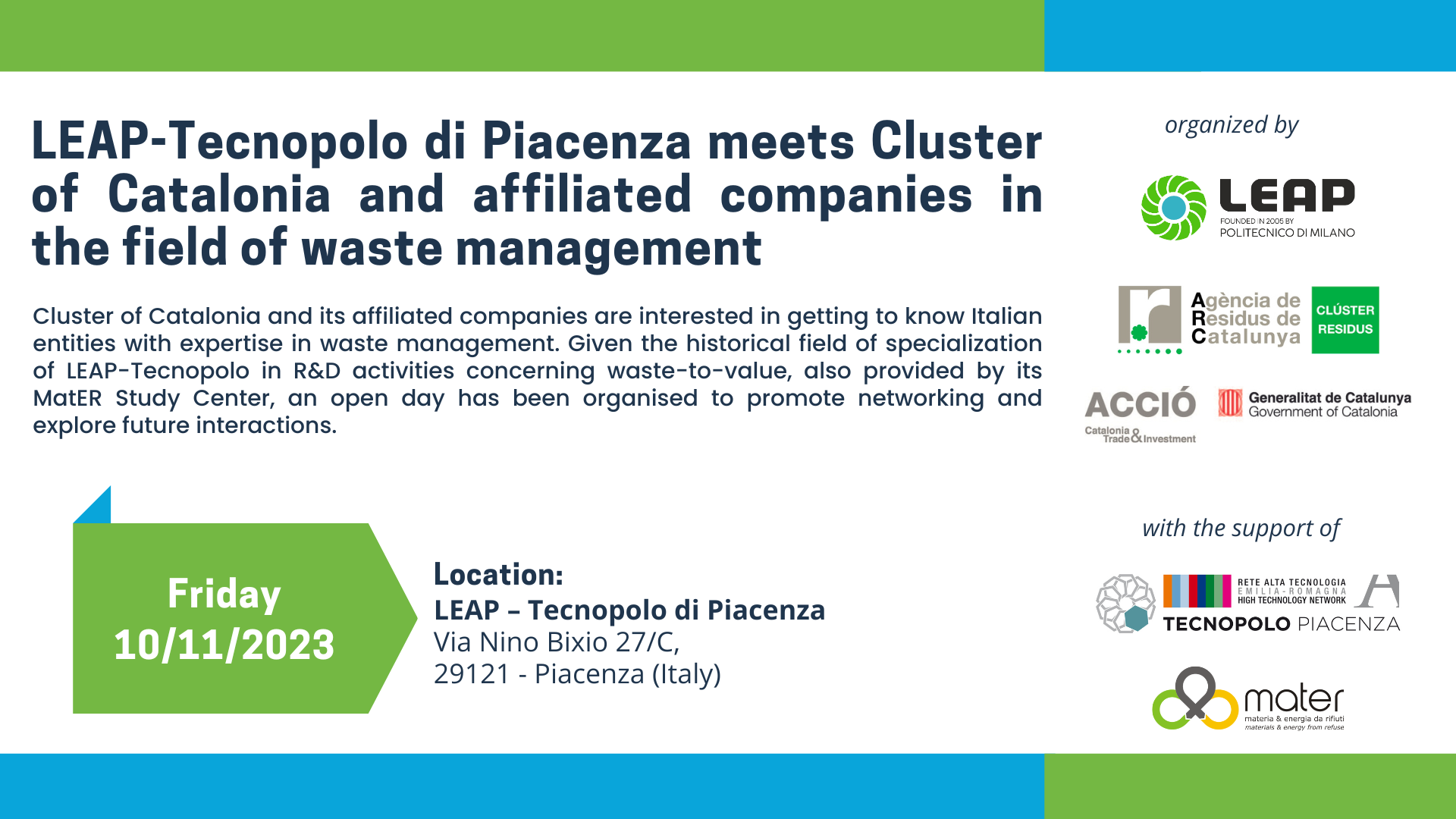 LEAP-Tecnopolo di Piacenza meets Cluster of Catalonia and affiliated companies in the field of waste management

Cluster of Catalonia and its affiliated companies are interested in getting to know Italian entities with expertise in waste management. Given the historical field of specialization of LEAP-Tecnopolo in R&D activities concerning waste-to-value, also provided by its MatER Study Center, an open day has been organised to promote networking and explore future interactions.

Friday
10/11/2023

Location:
LEAP – Tecnopolo di Piacenza
Via Nino Bixio 27/C,
29121 - Piacenza (Italy)

organized by

LEAP
FOUNDED IN 2005 BY
POLITECNICO DI MILANO

Agència de Residus de Catalunya

CLÚSTER RESIDUS

ACCIÓ
Catalonia Trade & Investment

Generalitat de Catalunya
Government of Catalonia

with the support of

RETE ALTA TECNOLOGIA
EMILIA-ROMAGNA
HIGH TECHNOLOGY NETWORK
TECNOPOLO PIACENZA

mater
materia & energia da rifiuti
materials & energy from refuse